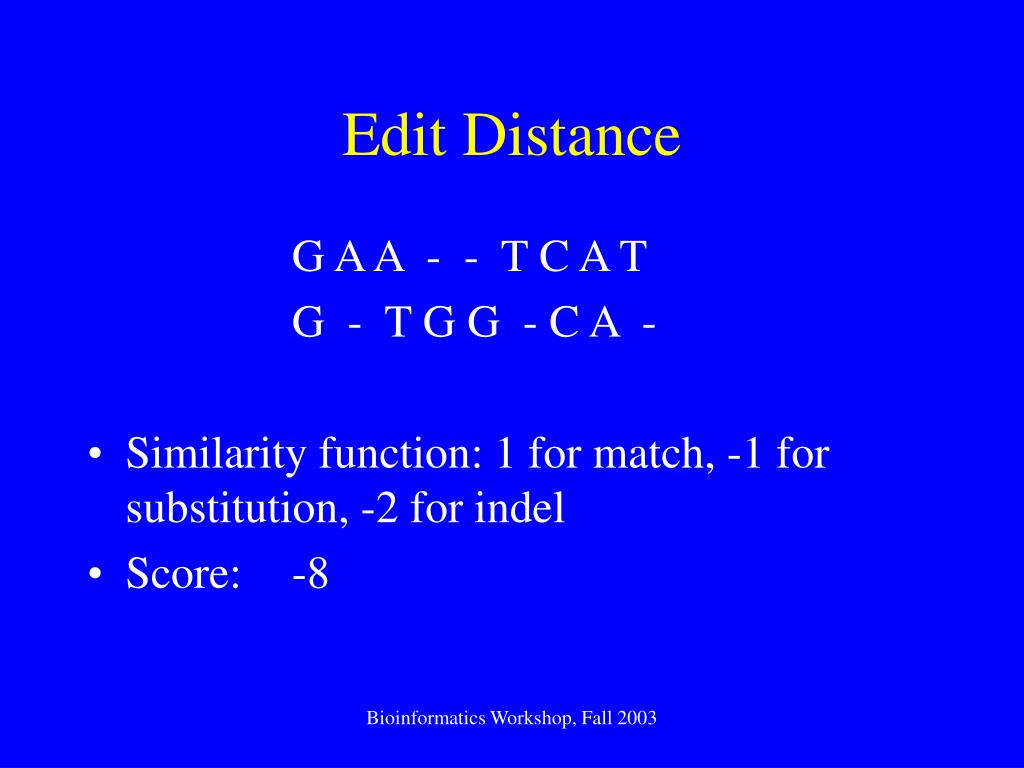 Edit Distance

G A A - - T C A T
G - T G G - C A -

• Similarity function: 1 for match, -1 for substitution, -2 for indel
• Score: -8

Bioinformatics Workshop, Fall 2003